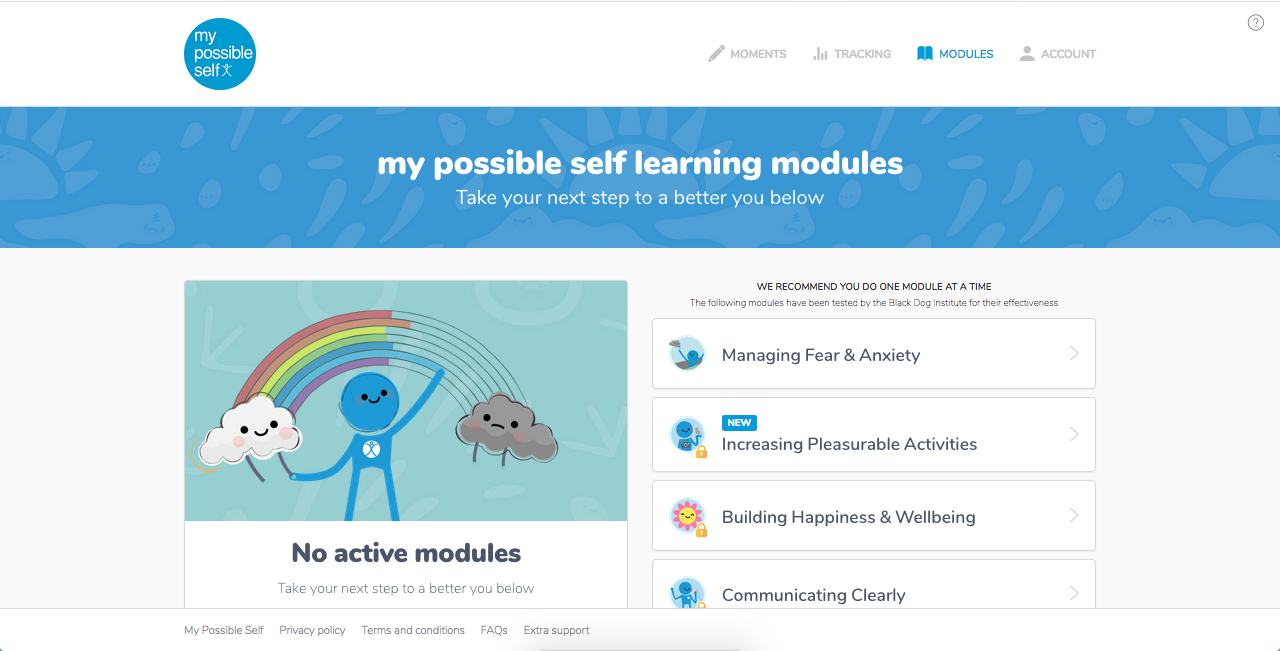 my possible self

MOMENTS TRACKING MODULES ACCOUNT

?

my possible self learning modules

Take your next step to a better you below

No active modules

Take your next step to a better you below

WE RECOMMEND YOU DO ONE MODULE AT A TIME

The following modules have been tested by the Black Dog Institute for their effectiveness

Managing Fear & Anxiety

NEW
Increasing Pleasurable Activities

Building Happiness & Wellbeing

Communicating Clearly

My Possible Self Privacy policy Terms and conditions FAQs Extra support